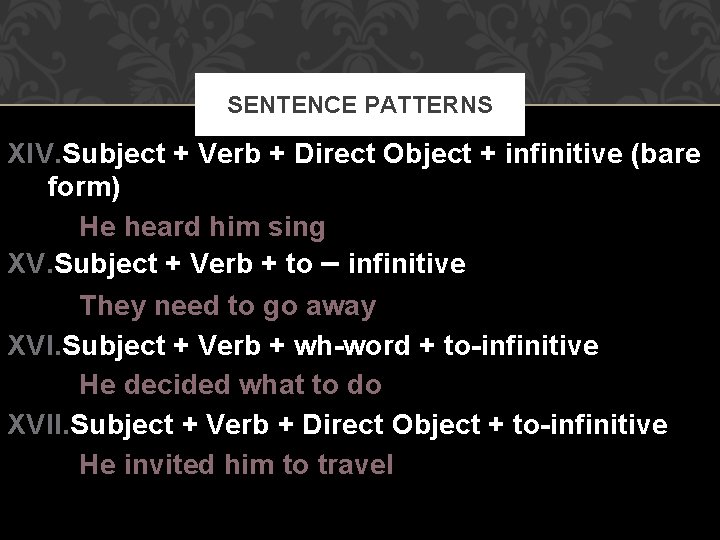 SENTENCE PATTERNS

XIV.Subject + Verb + Direct Object + infinitive (bare form)

He heard him sing

XV.Subject + Verb + to – infinitive

They need to go away

XVI.Subject + Verb + wh-word + to-infinitive

He decided what to do

XVII.Subject + Verb + Direct Object + to-infinitive

He invited him to travel